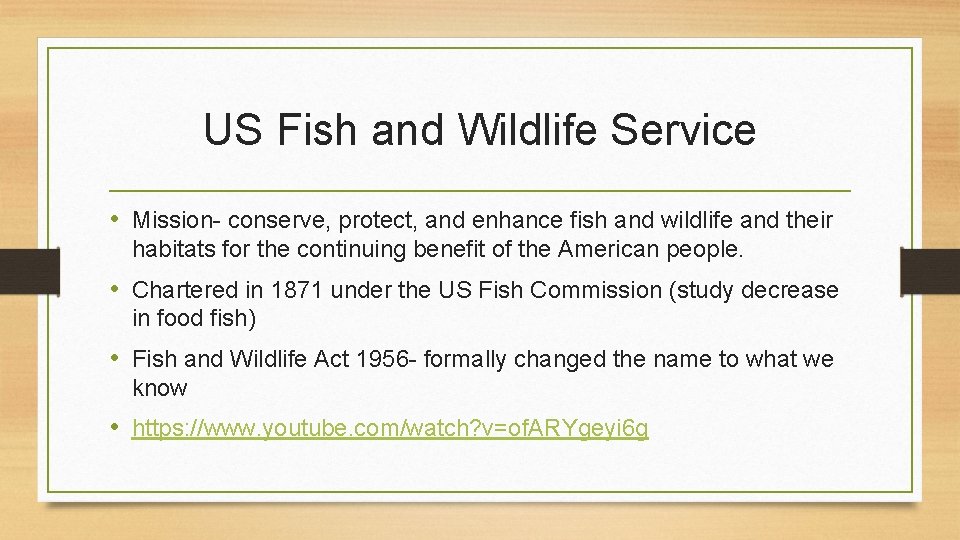 US Fish and Wildlife Service

• Mission- conserve, protect, and enhance fish and wildlife and their habitats for the continuing benefit of the American people.

• Chartered in 1871 under the US Fish Commission (study decrease in food fish)

• Fish and Wildlife Act 1956- formally changed the name to what we know

• https://www.youtube.com/watch?v=ofARYgeyi6g